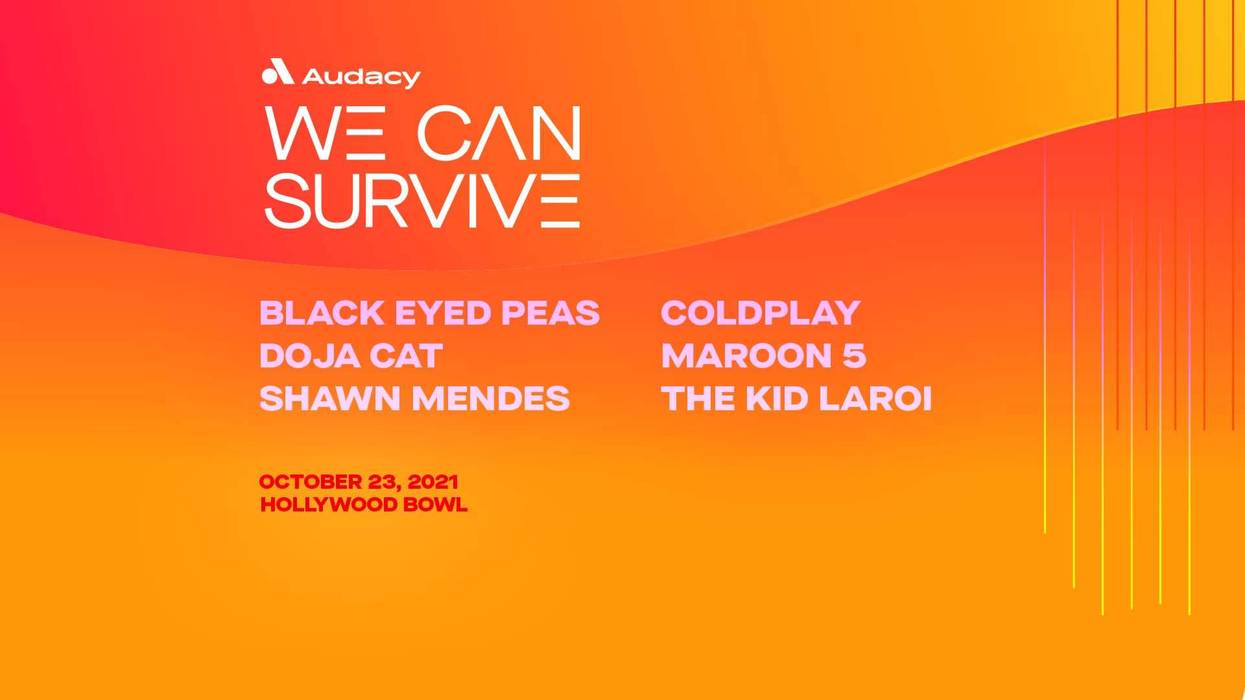 Audacy
WE CAN SURVIVE

BLACK EYED PEAS
DOJA CAT
SHAWN MENDES

COLDPLAY
MAROON 5
THE KID LAROI

OCTOBER 23, 2021
HOLLYWOOD BOWL